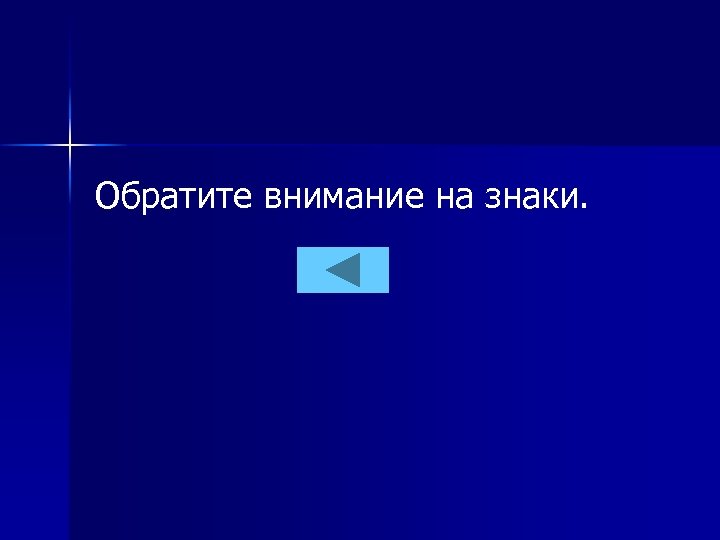 Обратите внимание на знаки.